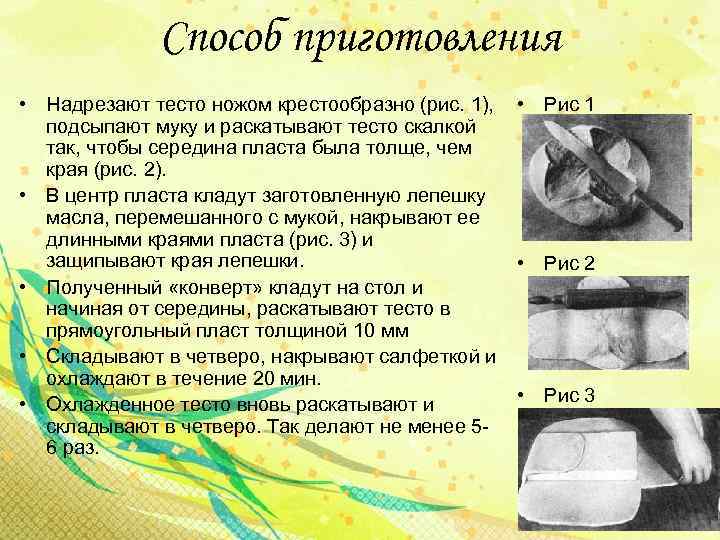 Способ приготовления

• Надрезают тесто ножом крестообразно (рис. 1), подсыпают муку и раскатывают тесто скалкой так, чтобы середина пласта была толще, чем края (рис. 2).
• В центр пласта кладут заготовленную лепешку масла, перемешанного с мукой, накрывают ее длинными краями пласта (рис. 3) и защипывают края лепешки.
• Полученный «конверт» кладут на стол и начиная от середины, раскатывают тесто в прямоугольный пласт толщиной 10 мм
• Складывают в четверо, накрывают салфеткой и охлаждают в течение 20 мин.
• Охлажденное тесто вновь раскатывают и складывают в четверо. Так делают не менее 5-6 раз.

• Рис 1

• Рис 2

• Рис 3